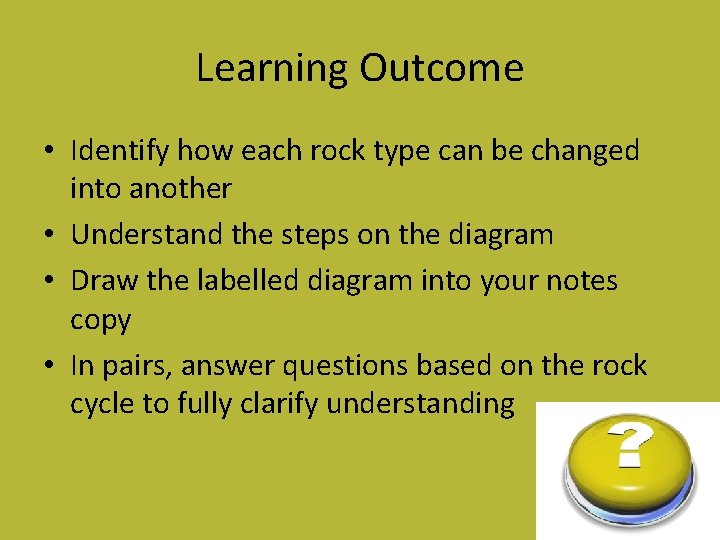 Learning Outcome

• Identify how each rock type can be changed into another
• Understand the steps on the diagram
• Draw the labelled diagram into your notes copy
• In pairs, answer questions based on the rock cycle to fully clarify understanding

?